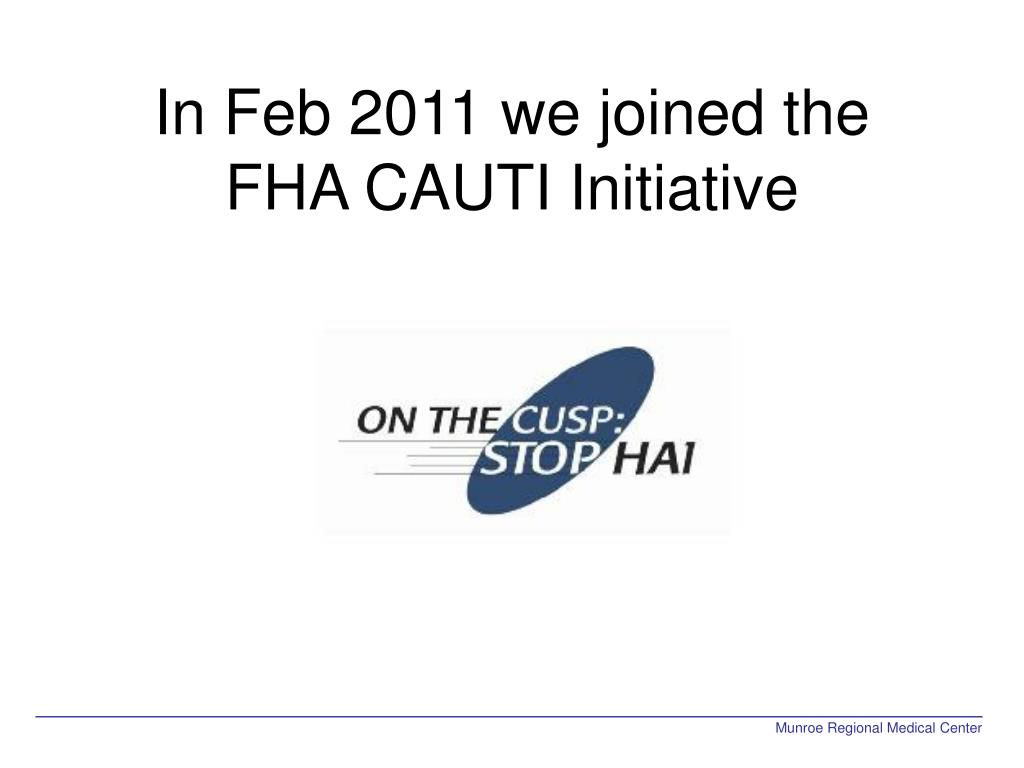 In Feb 2011 we joined the FHA CAUTI Initiative

ON THE CUSP: STOP HAI

Munroe Regional Medical Center